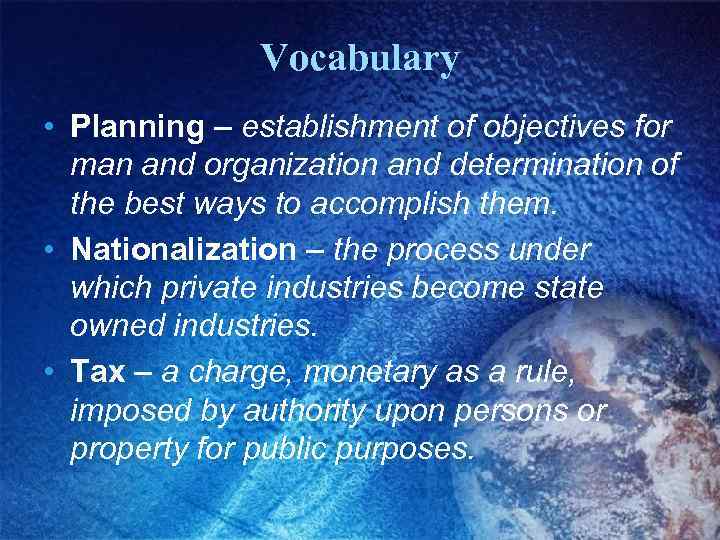 Vocabulary

• Planning – establishment of objectives for man and organization and determination of the best ways to accomplish them.

• Nationalization – the process under which private industries become state owned industries.

• Tax – a charge, monetary as a rule, imposed by authority upon persons or property for public purposes.